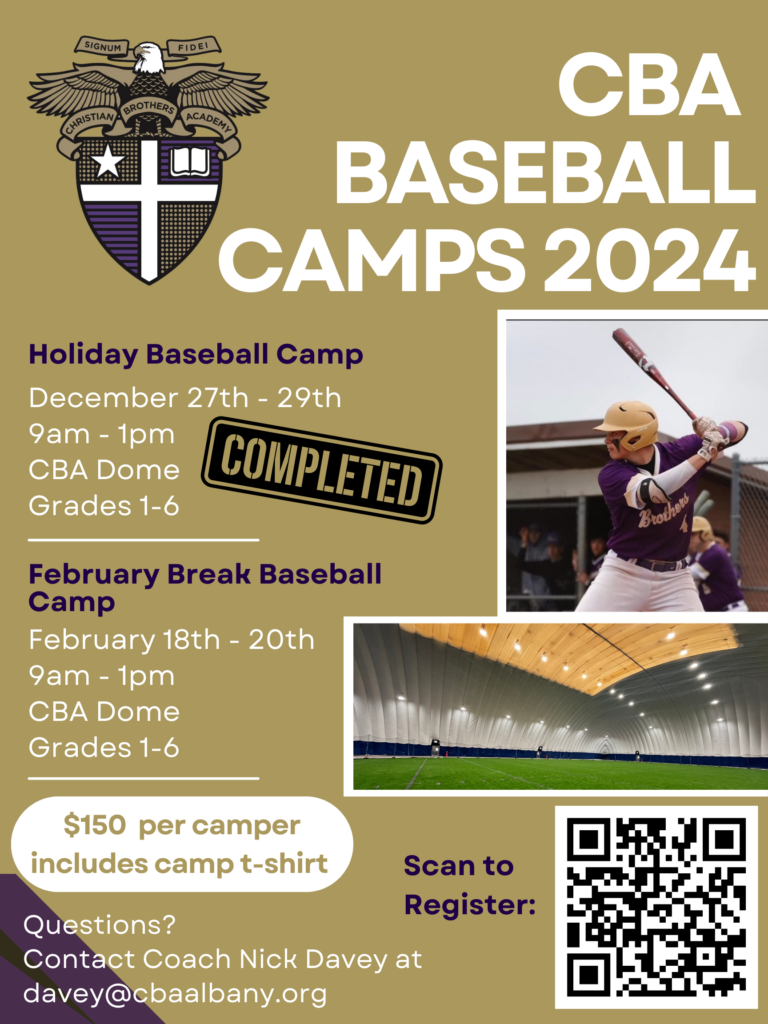 SIGNUM FIDEI
CHRISTIAN BROTHERS ACADEMY

CBA BASEBALL CAMPS 2024

Holiday Baseball Camp
December 27th - 29th
9am - 1pm
CBA Dome
Grades 1-6

COMPLETED

February Break Baseball Camp
February 18th - 20th
9am - 1pm
CBA Dome
Grades 1-6

Brothers 4

$150 per camper includes camp t-shirt

Scan to Register:

Questions?
Contact Coach Nick Davey at davey@cbaalbany.org